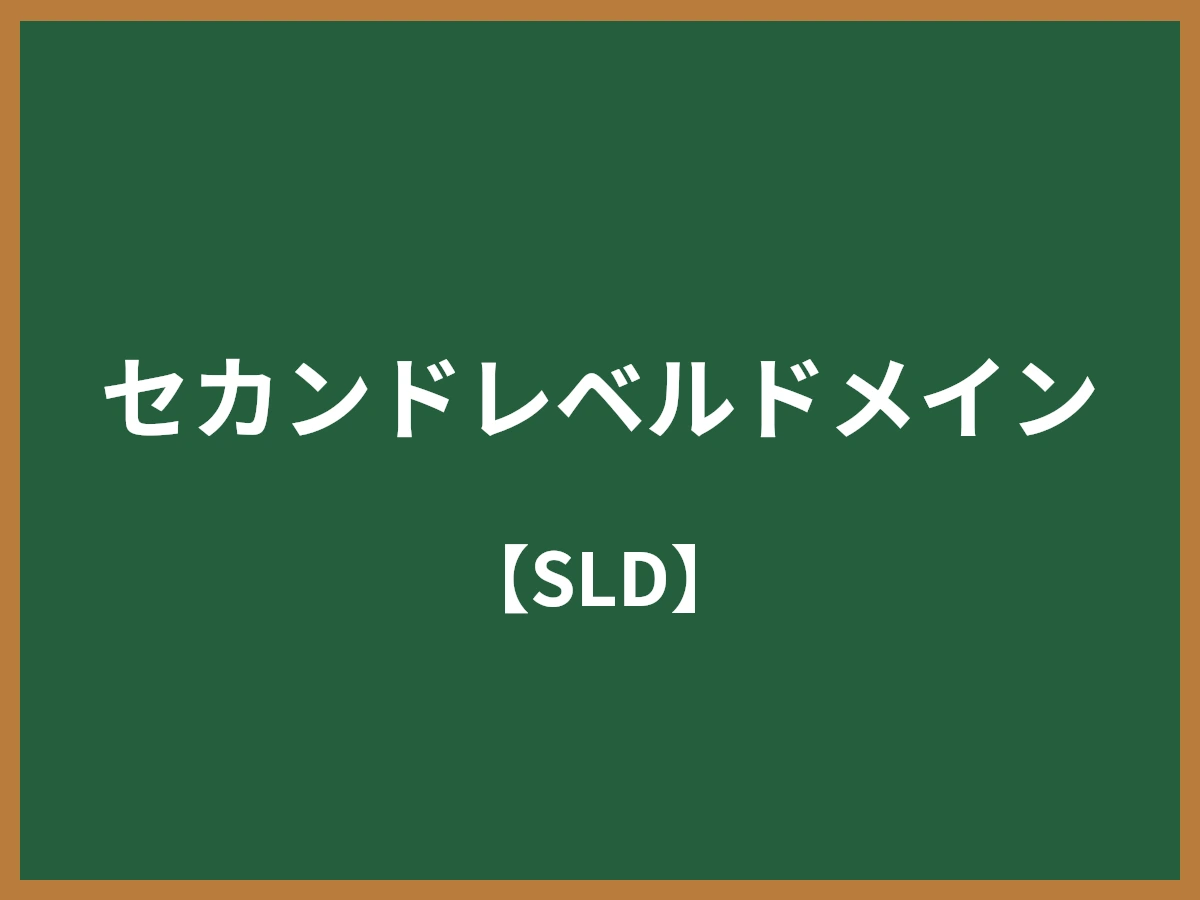 セカンドレベルドメイン

【SLD】